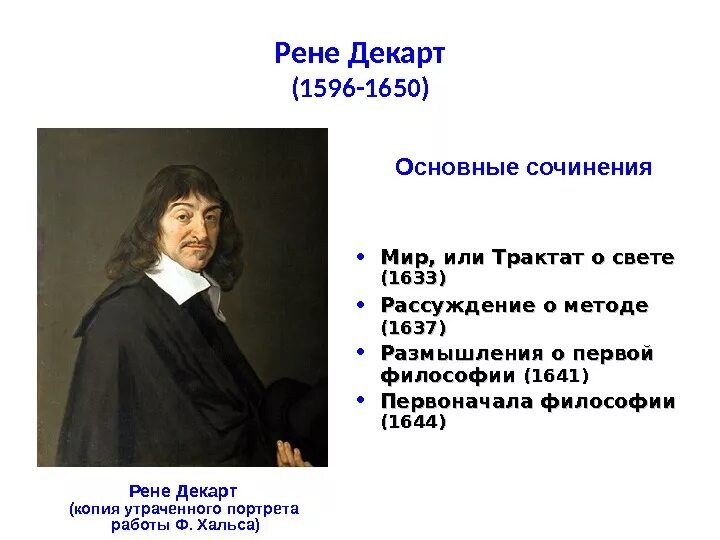 Рене Декарт
(1596-1650)

Основные сочинения

• Мир, или Трактат о свете (1633)
• Рассуждение о методе (1637)
• Размышления о первой философии (1641)
• Первоначала философии (1644)

Рене Декарт
(копия утраченного портрета работы Ф. Хальса)